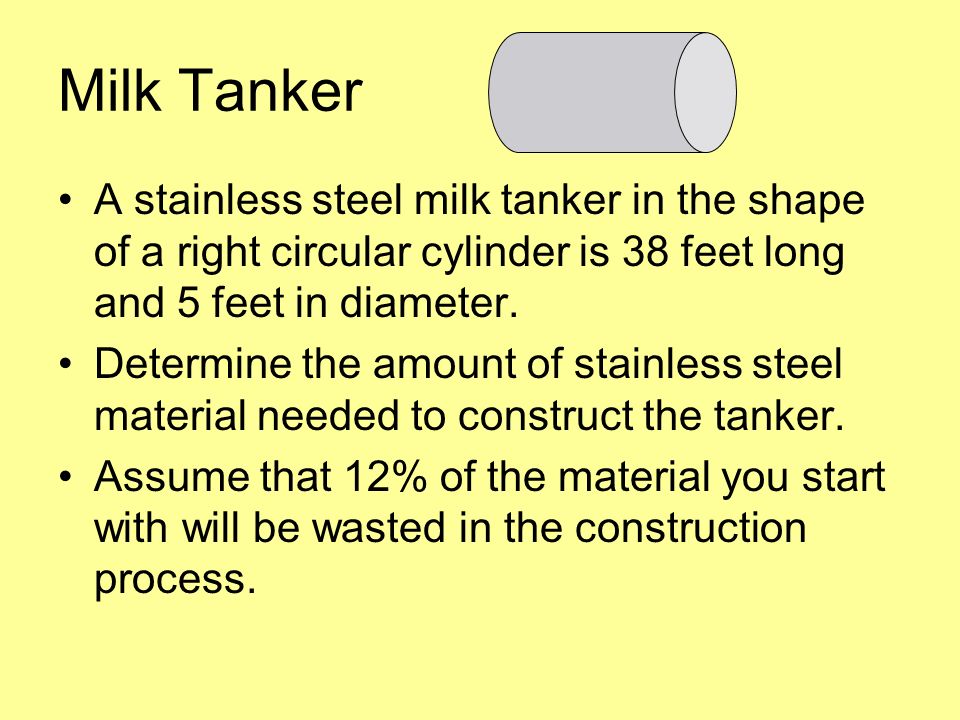 Milk Tanker

• A stainless steel milk tanker in the shape of a right circular cylinder is 38 feet long and 5 feet in diameter.
• Determine the amount of stainless steel material needed to construct the tanker.
• Assume that 12% of the material you start with will be wasted in the construction process.